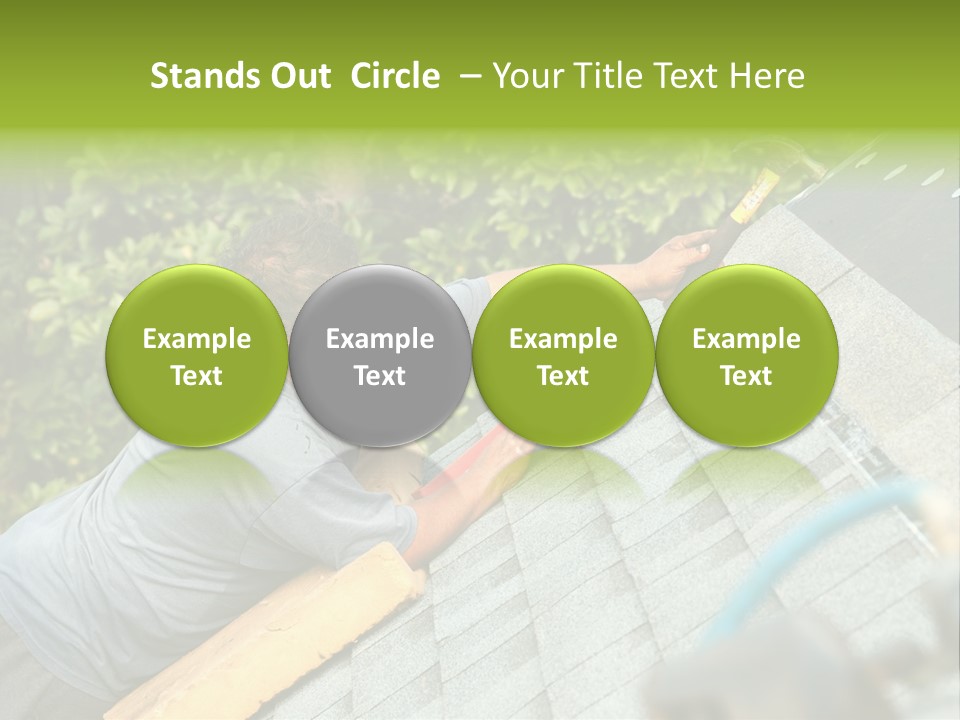 Stands Out  Circle  – Your Title Text Here

Example Text

Example Text

Example Text

Example Text